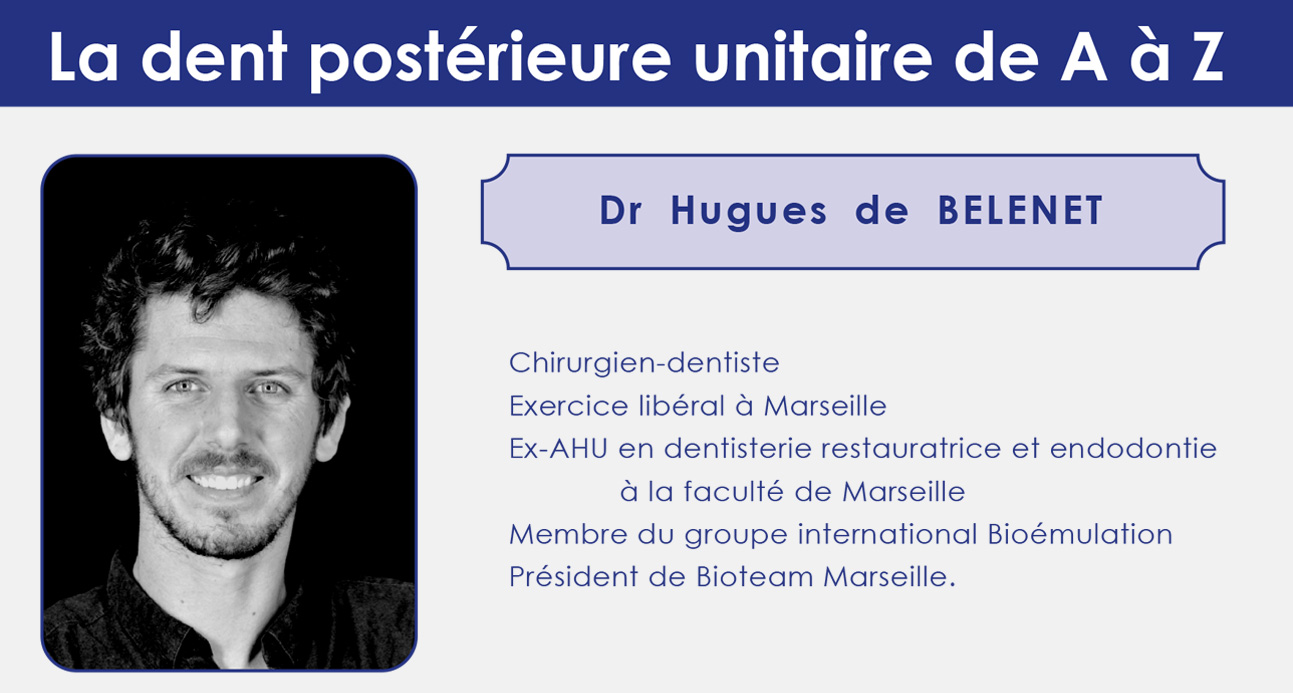 La dent postérieure unitaire de A à Z

Dr Hugues de BELENET

Chirurgien-dentiste
Exercice libéral à Marseille
Ex-AHU en dentisterie restauratrice et endodontie à la faculté de Marseille
Membre du groupe international Bioémulation
Président de Bioteam Marseille.